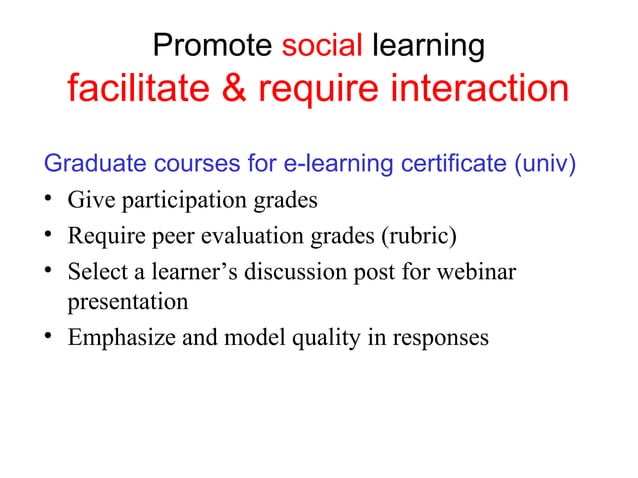 Promote social learning
facilitate & require interaction

Graduate courses for e-learning certificate (univ)
• Give participation grades
• Require peer evaluation grades (rubric)
• Select a learner’s discussion post for webinar presentation
• Emphasize and model quality in responses